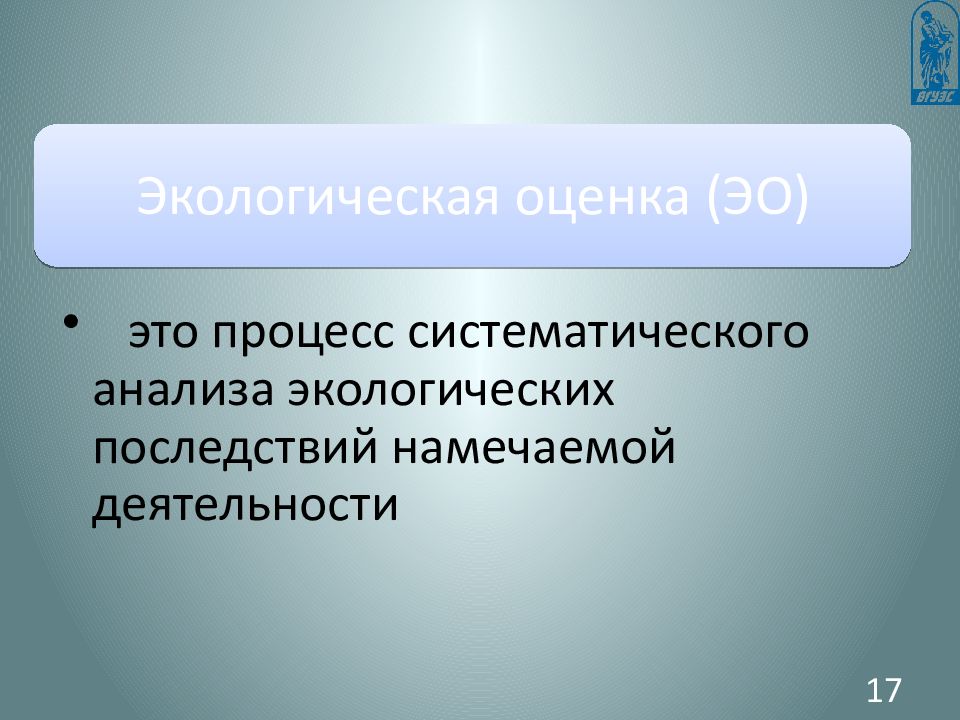 ВГУЭС

Экологическая оценка (ЭО)

• это процесс систематического анализа экологических последствий намечаемой деятельности

17